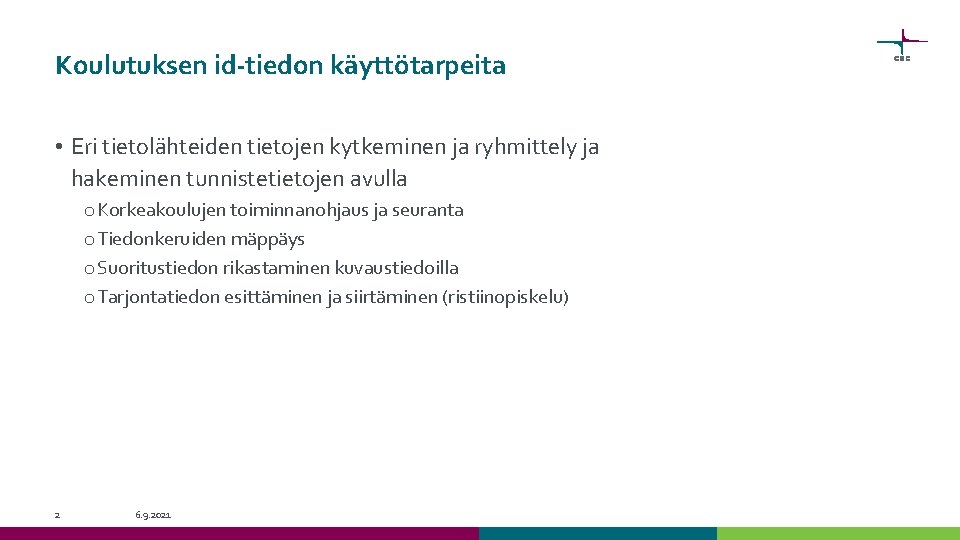 Koulutuksen id-tiedon käyttötarpeita

CSC

• Eri tietolähteiden tietojen kytkeminen ja ryhmittely ja hakeminen tunnistetietojen avulla

o Korkeakoulujen toiminnanohjaus ja seuranta
o Tiedonkeruiden mäppäys
o Suoritustiedon rikastaminen kuvaustiedoilla
o Tarjontatiedon esittäminen ja siirtäminen (ristiinopiskelu)

2

6.9.2021